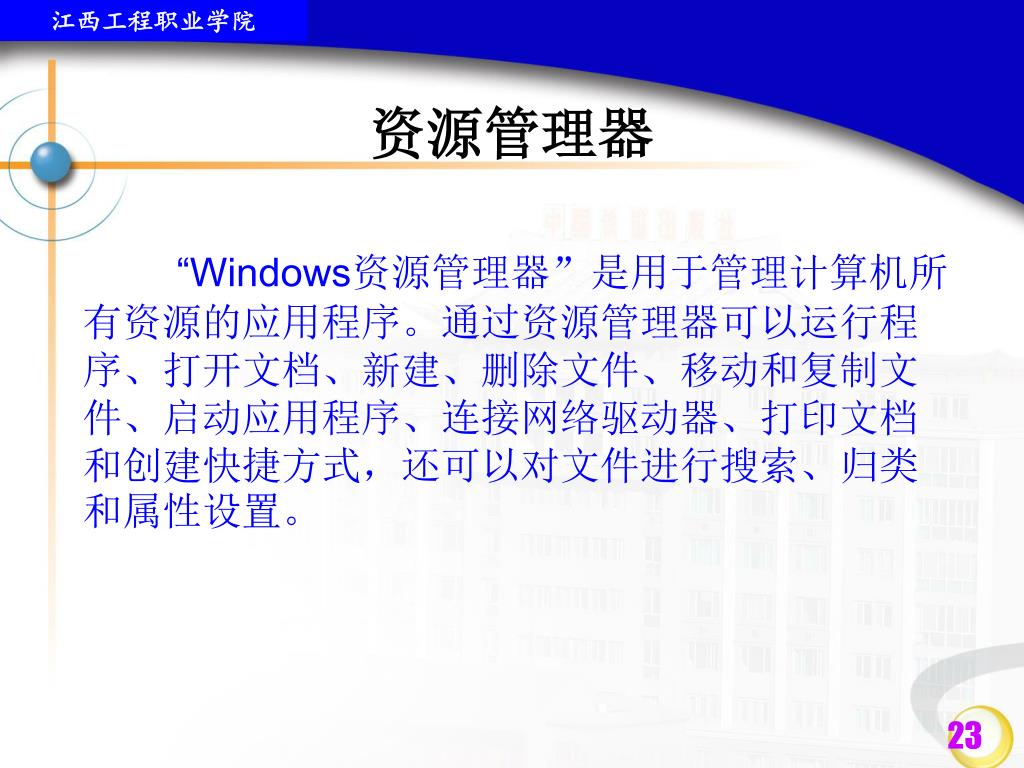 江西工程职业学院

资源管理器

“Windows资源管理器”是用于管理计算机所有资源的应用程序。通过资源管理器可以运行程序、打开文档、新建、删除文件、移动和复制文件、启动应用程序、连接网络驱动器、打印文档和创建快捷方式，还可以对文件进行搜索、归类和属性设置。

23